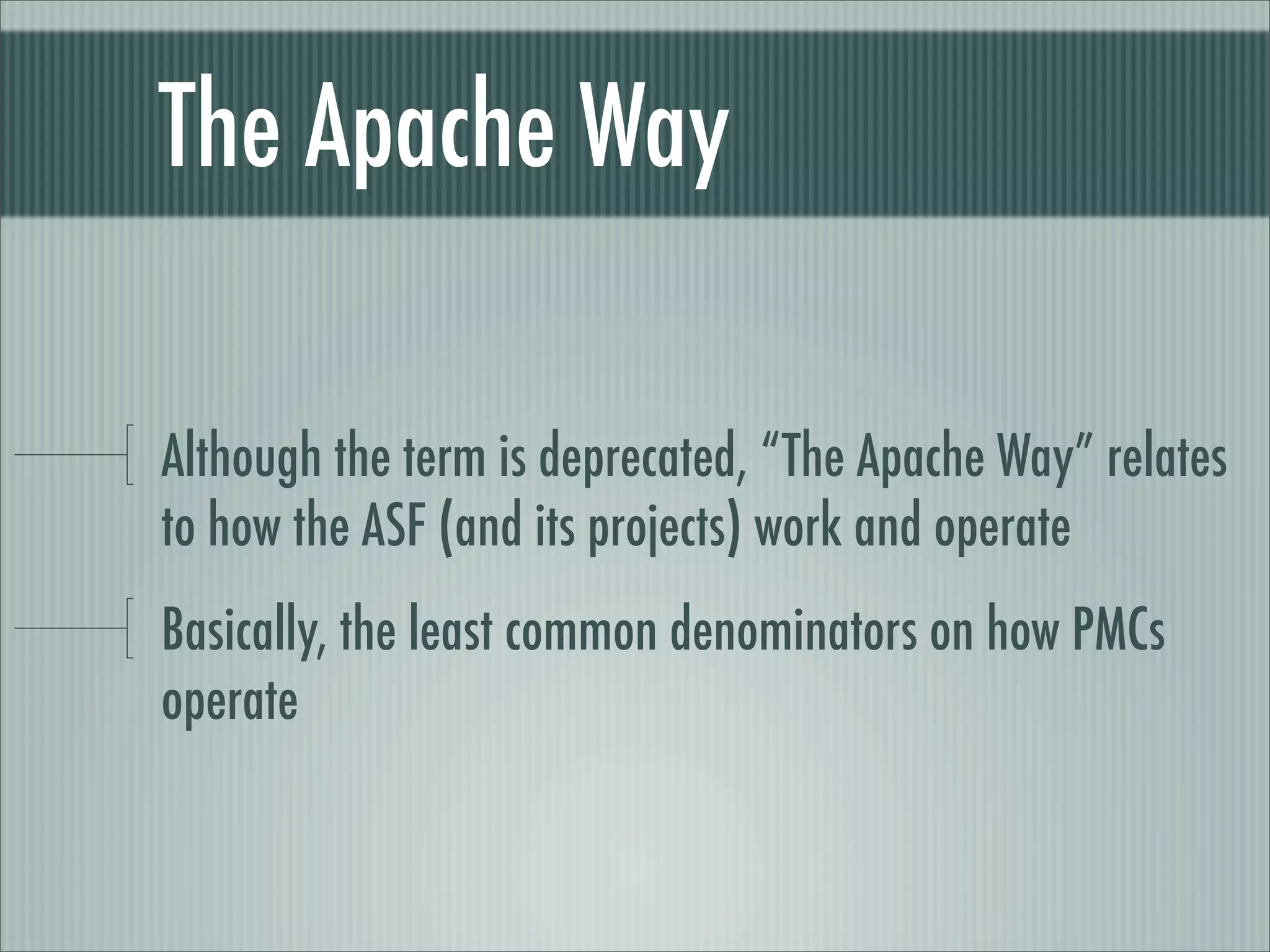 The Apache Way

Although the term is deprecated, “The Apache Way” relates to how the ASF (and its projects) work and operate

Basically, the least common denominators on how PMCs operate